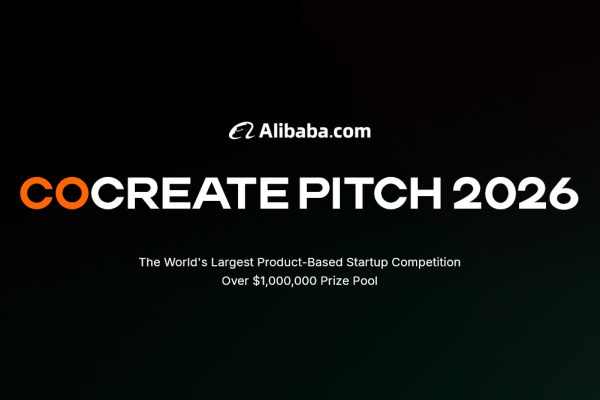 Alibaba.com

COCREATE PITCH 2026

The World's Largest Product-Based Startup Competition
Over $1,000,000 Prize Pool